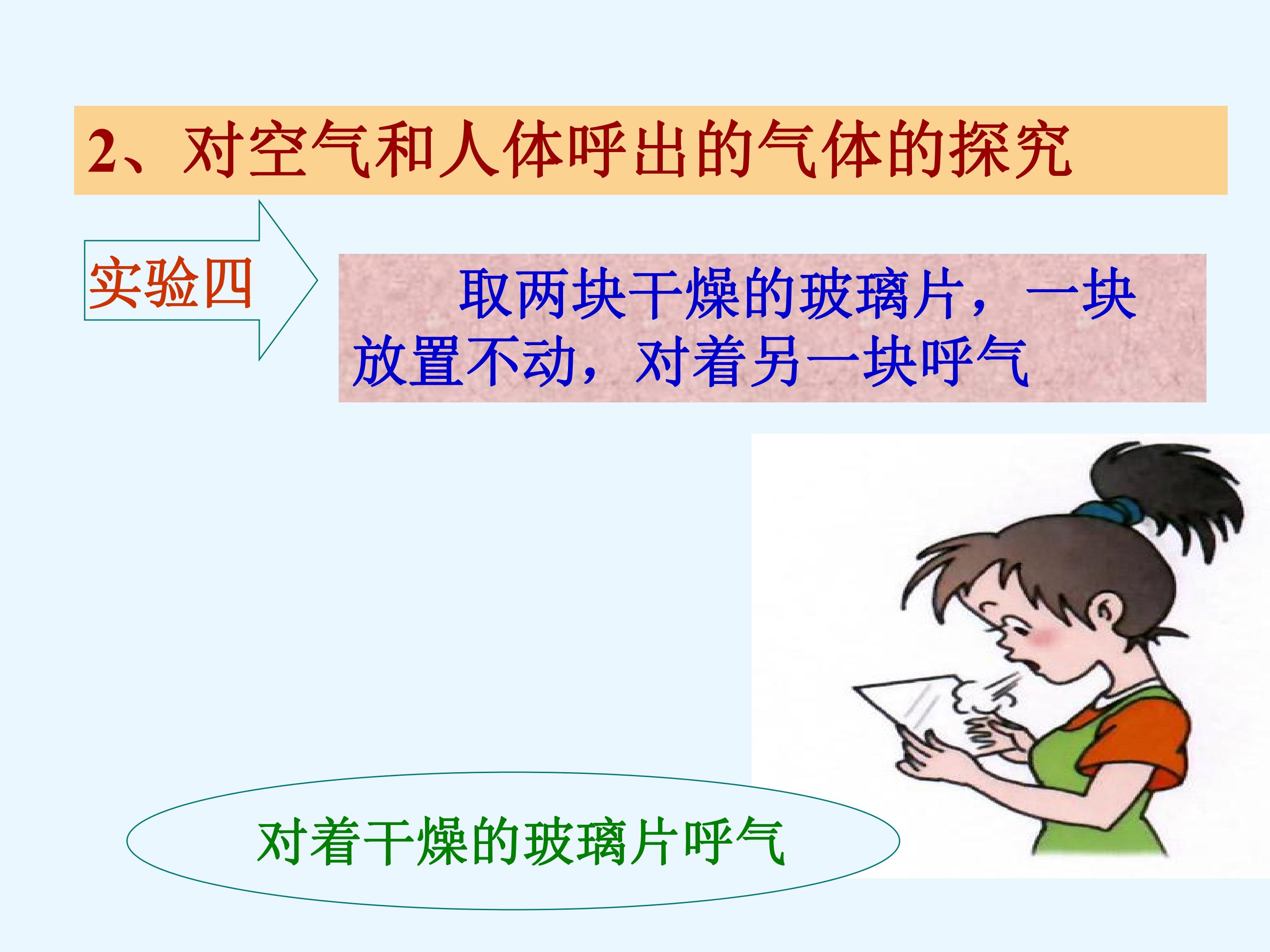 2、对空气和人体呼出的气体的探究

实验四

取两块干燥的玻璃片，一块放置不动，对着另一块呼气

对着干燥的玻璃片呼气